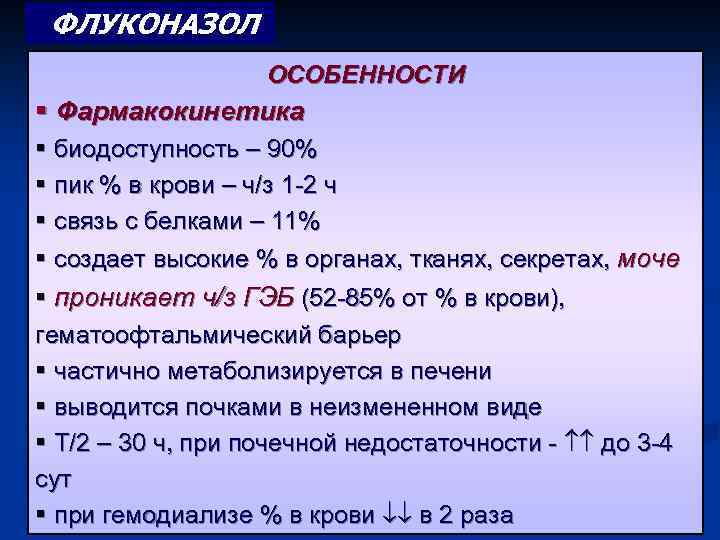 ФЛУКОНАЗОЛ

ОСОБЕННОСТИ

▪ Фармакокинетика
▪ биодоступность – 90%
▪ пик % в крови – ч/з 1-2 ч
▪ связь с белками – 11%
▪ создает высокие % в органах, тканях, секретах, моче
▪ проникает ч/з ГЭБ (52-85% от % в крови), гематоофтальмический барьер
▪ частично метаболизируется в печени
▪ выводится почками в неизмененном виде
▪ Т/2 – 30 ч, при почечной недостаточности - ↑↑ до 3-4 сут
▪ при гемодиализе % в крови ↓↓ в 2 раза